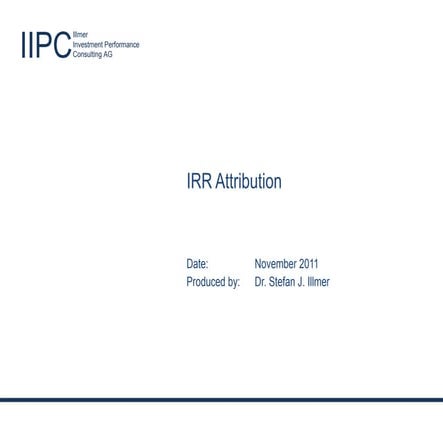 IIPC Illmer Investment Performance Consulting AG

IRR Attribution

Date: November 2011
Produced by: Dr. Stefan J. Illmer